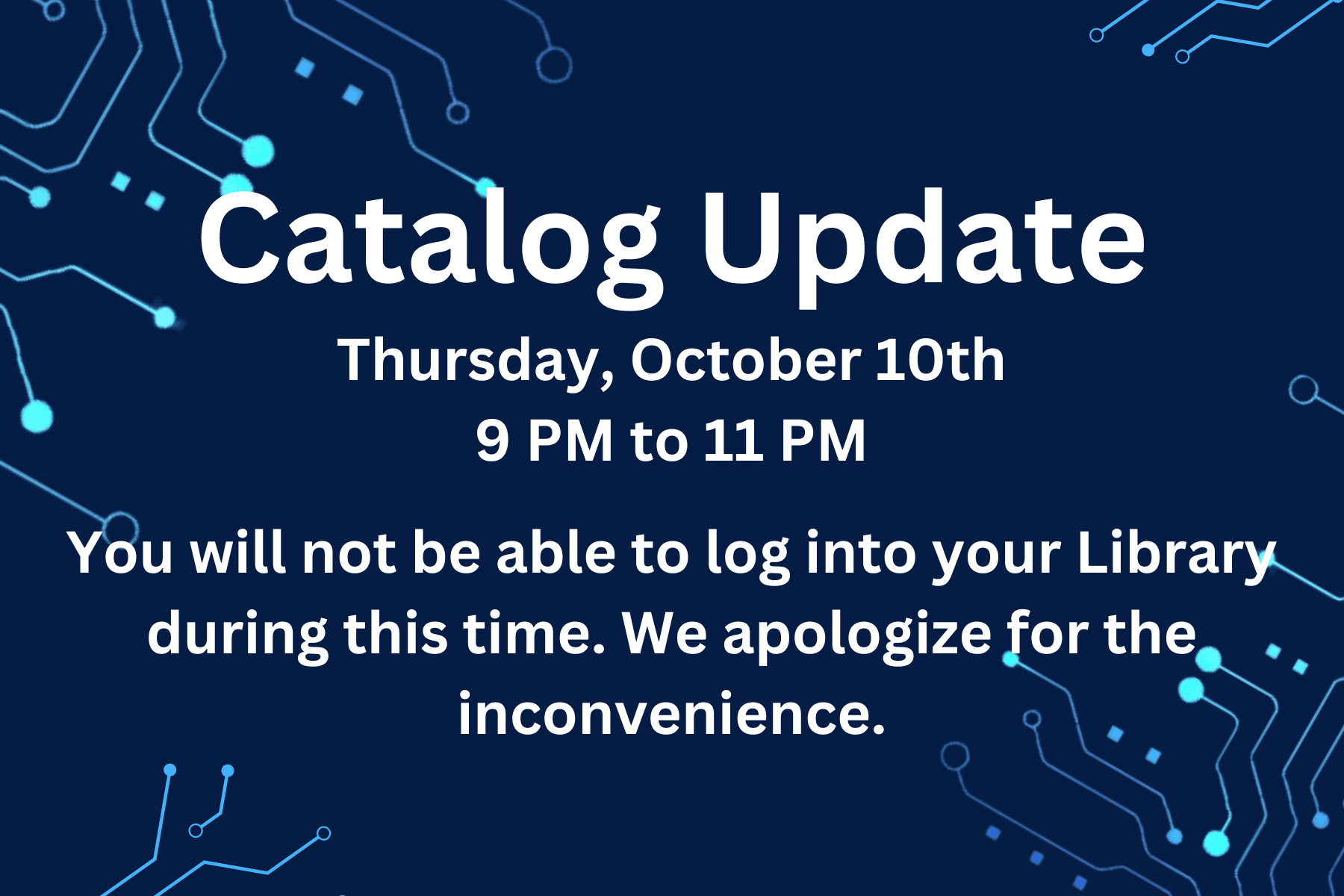 Catalog Update

Thursday, October 10th
9 PM to 11 PM

You will not be able to log into your Library during this time. We apologize for the inconvenience.